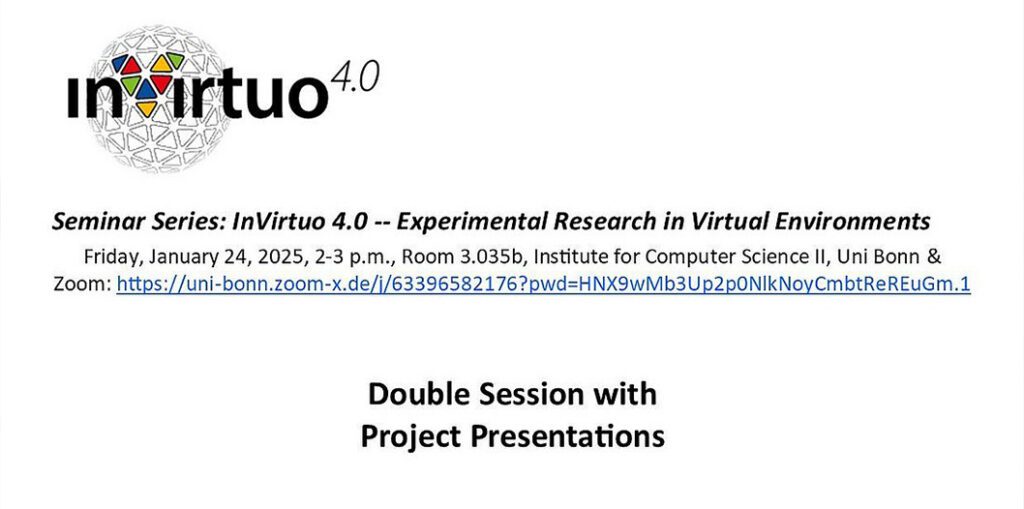 inVirtuo 4.0

Seminar Series: InVirtuo 4.0 -- Experimental Research in Virtual Environments

Friday, January 24, 2025, 2-3 p.m., Room 3.035b, Institute for Computer Science II, Uni Bonn & Zoom: https://uni-bonn.zoom-x.de/j/63396582176?pwd=HNX9wMb3Up2p0NlkNoyCmbtReREuGm.1

Double Session with Project Presentations